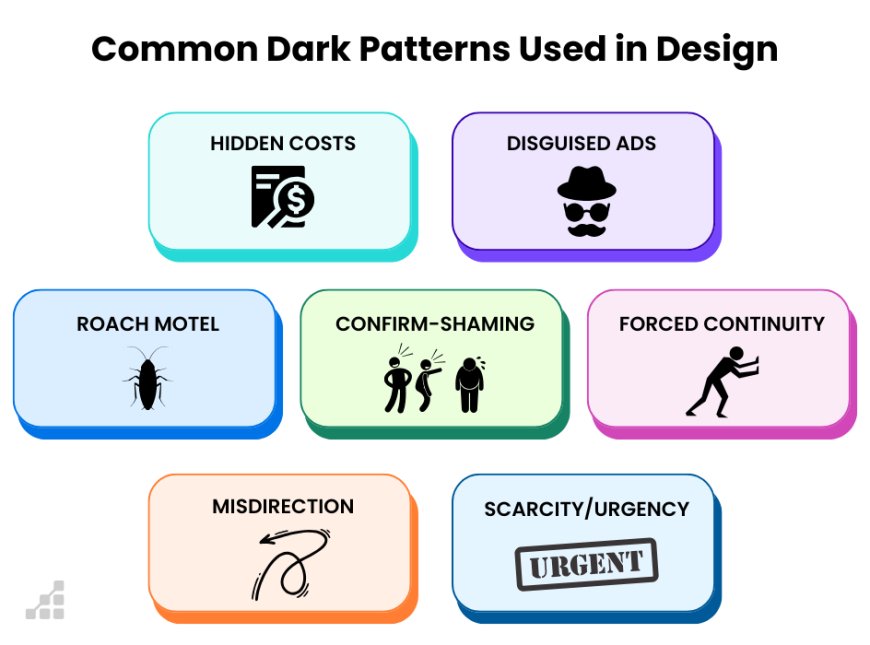 Common Dark Patterns Used in Design

HIDDEN COSTS

DISGUISED ADS

ROACH MOTEL

CONFIRM-SHAMING

FORCED CONTINUITY

MISDIRECTION

SCARCITY/URGENCY

URGENT